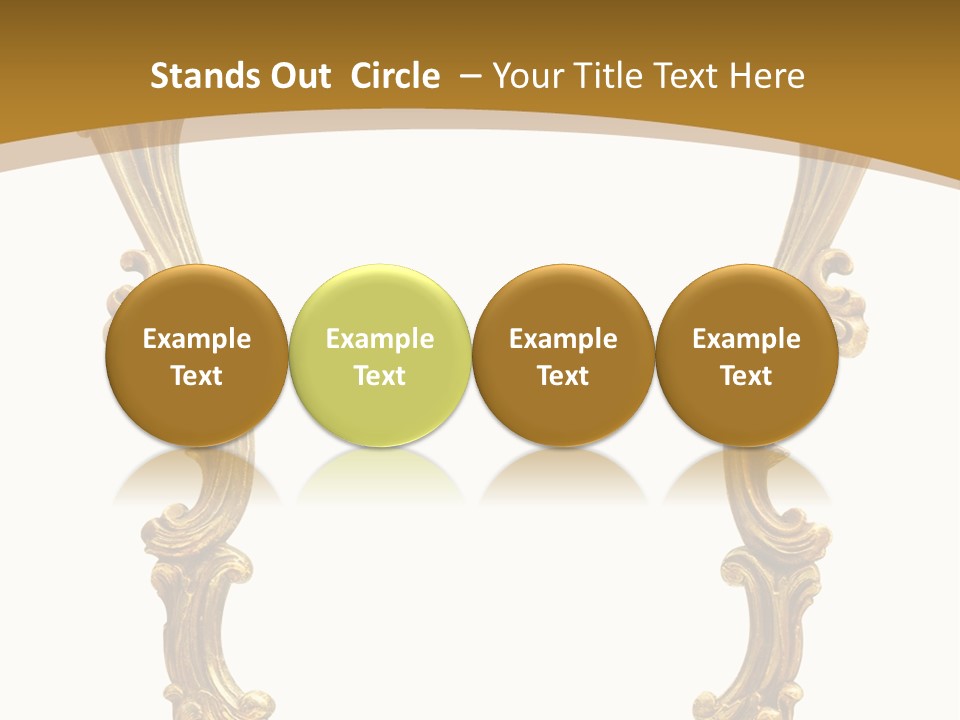 Stands Out Circle – Your Title Text Here

Example Text

Example Text

Example Text

Example Text